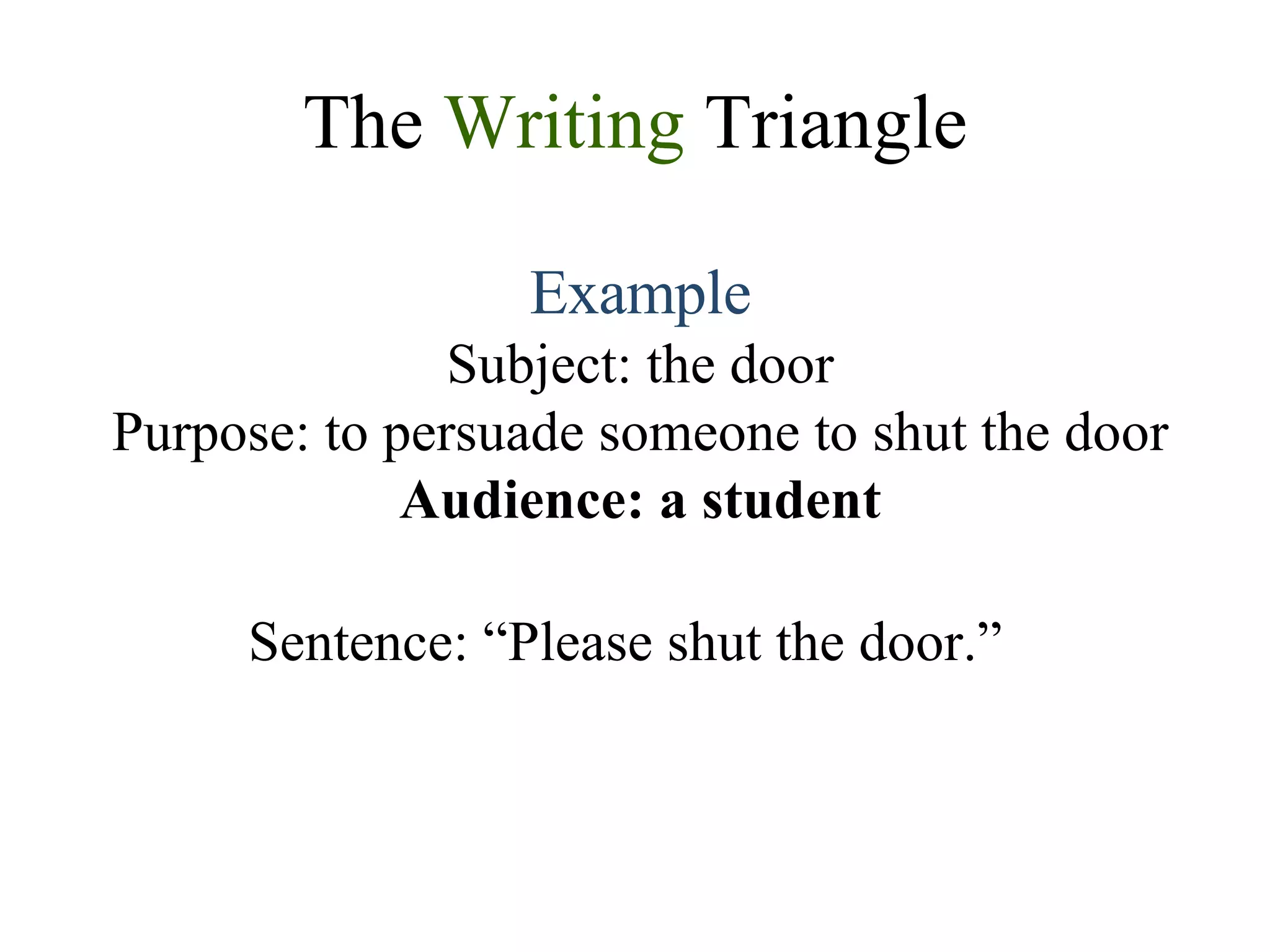 The Writing Triangle

Example
Subject: the door
Purpose: to persuade someone to shut the door
Audience: a student

Sentence: “Please shut the door.”